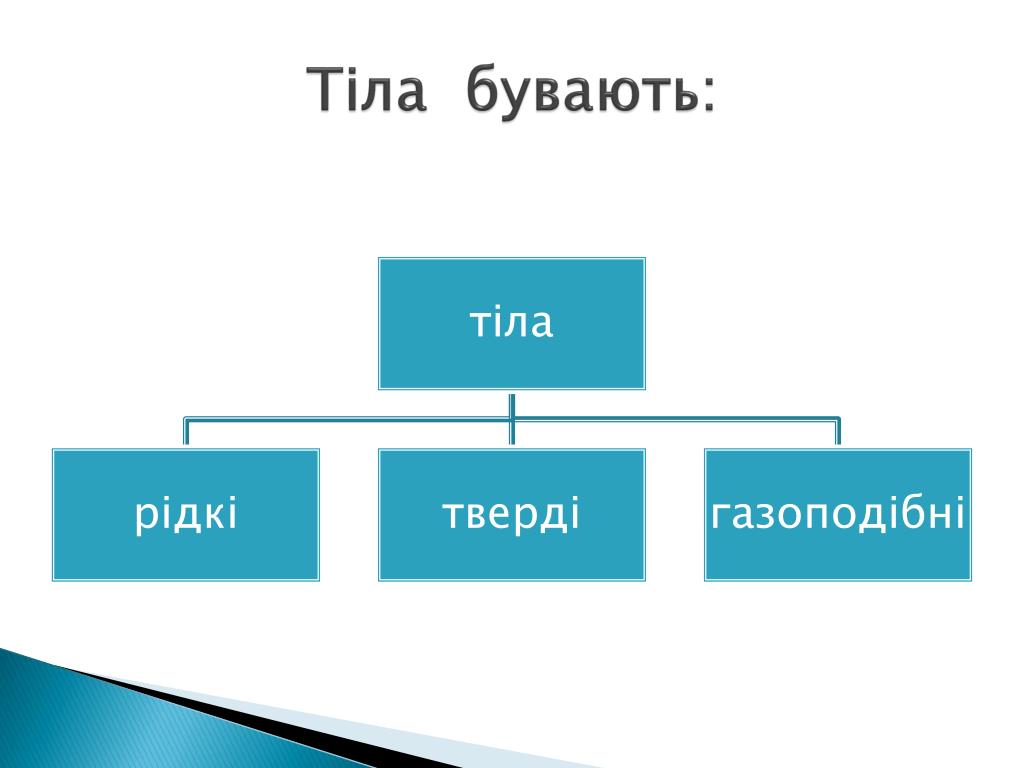 Тіла бувають:

тіла

рідкі

тверді

газоподібні